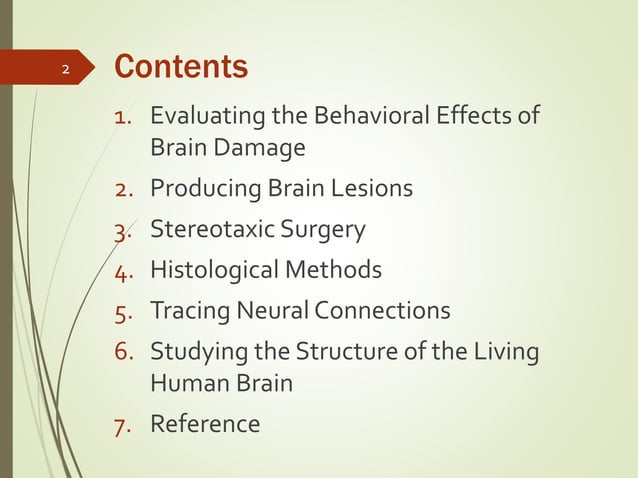 2

Contents

1. Evaluating the Behavioral Effects of Brain Damage
2. Producing Brain Lesions
3. Stereotaxic Surgery
4. Histological Methods
5. Tracing Neural Connections
6. Studying the Structure of the Living Human Brain
7. Reference